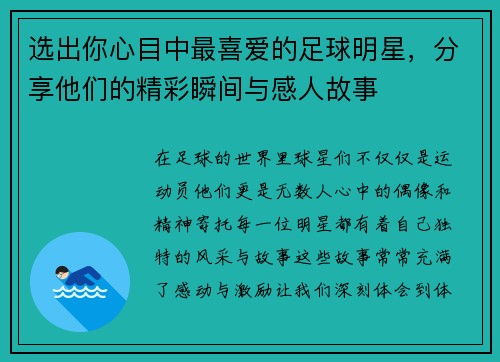 选出你心目中最喜爱的足球明星，分享他们的精彩瞬间与感人故事

在足球的世界里球星们不仅仅是运动员他们更是无数人心中的偶像和精神寄托每一位明星都有着自己独特的风采与故事这些故事常常充满了感动与激励让我们深刻体会到体